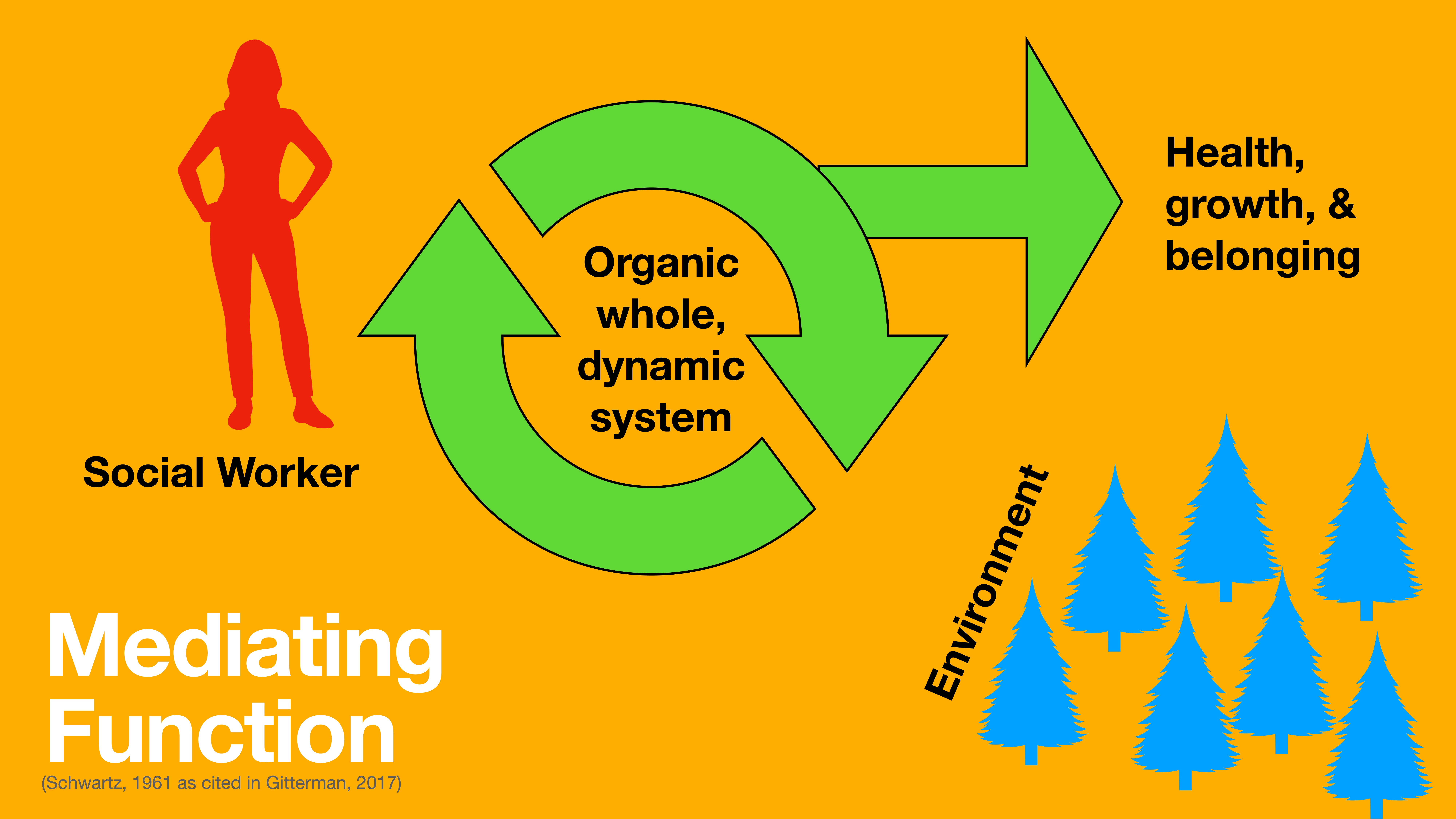 Social Worker

Organic whole, dynamic system

Health, growth, & belonging

Environment

Mediating Function

(Schwartz, 1961 as cited in Gitterman, 2017)